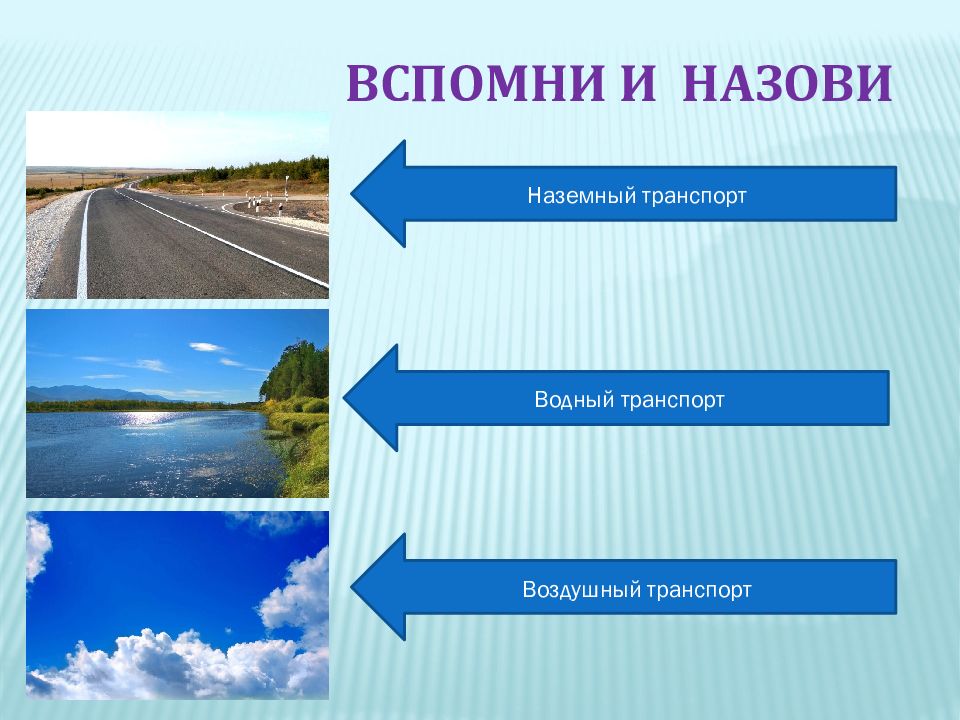 ВСПОМНИ И НАЗОВИ

Наземный транспорт

Водный транспорт

Воздушный транспорт